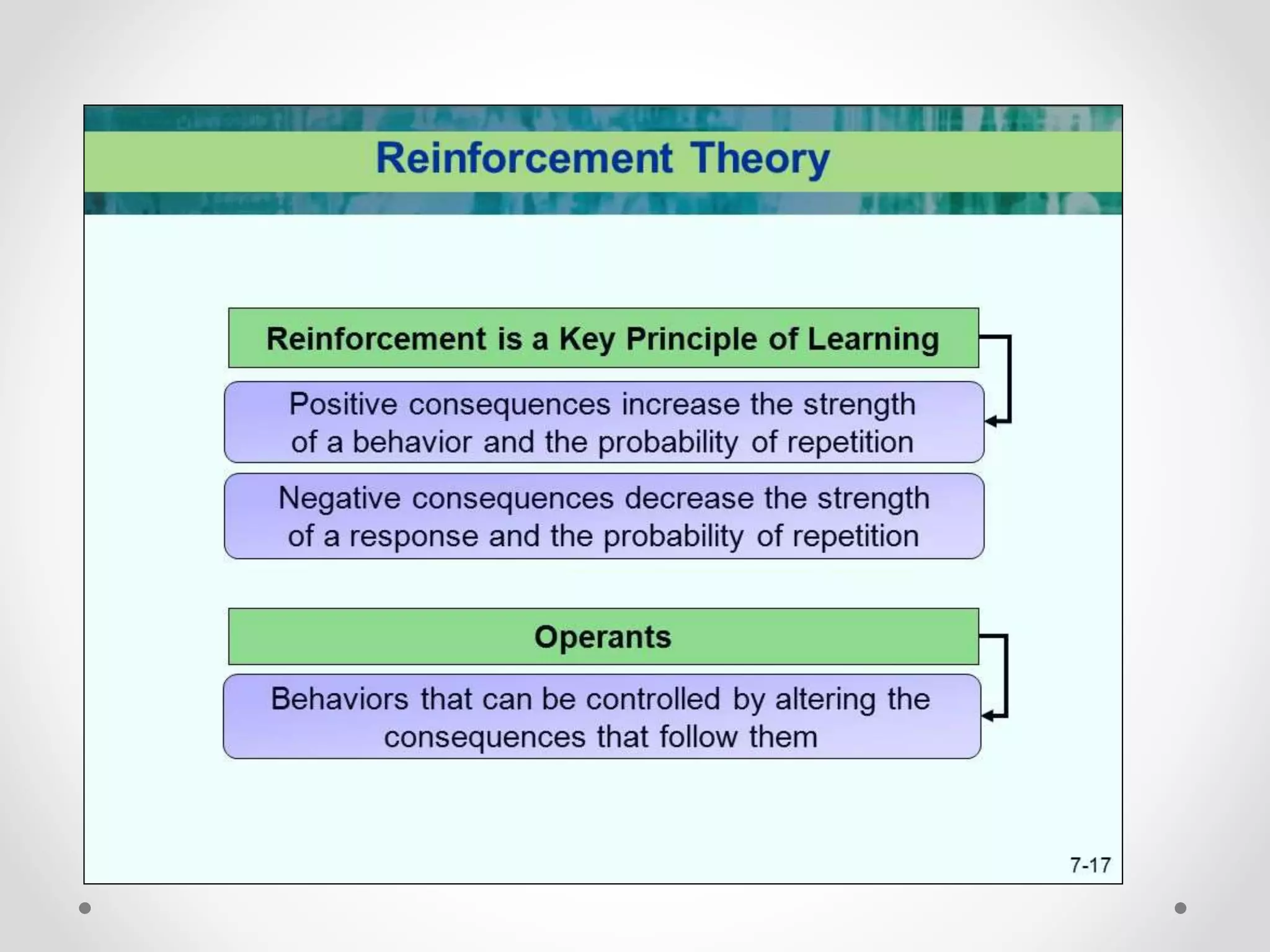 Reinforcement Theory

Reinforcement is a Key Principle of Learning

Positive consequences increase the strength of a behavior and the probability of repetition

Negative consequences decrease the strength of a response and the probability of repetition

Operants

Behaviors that can be controlled by altering the consequences that follow them

7-17